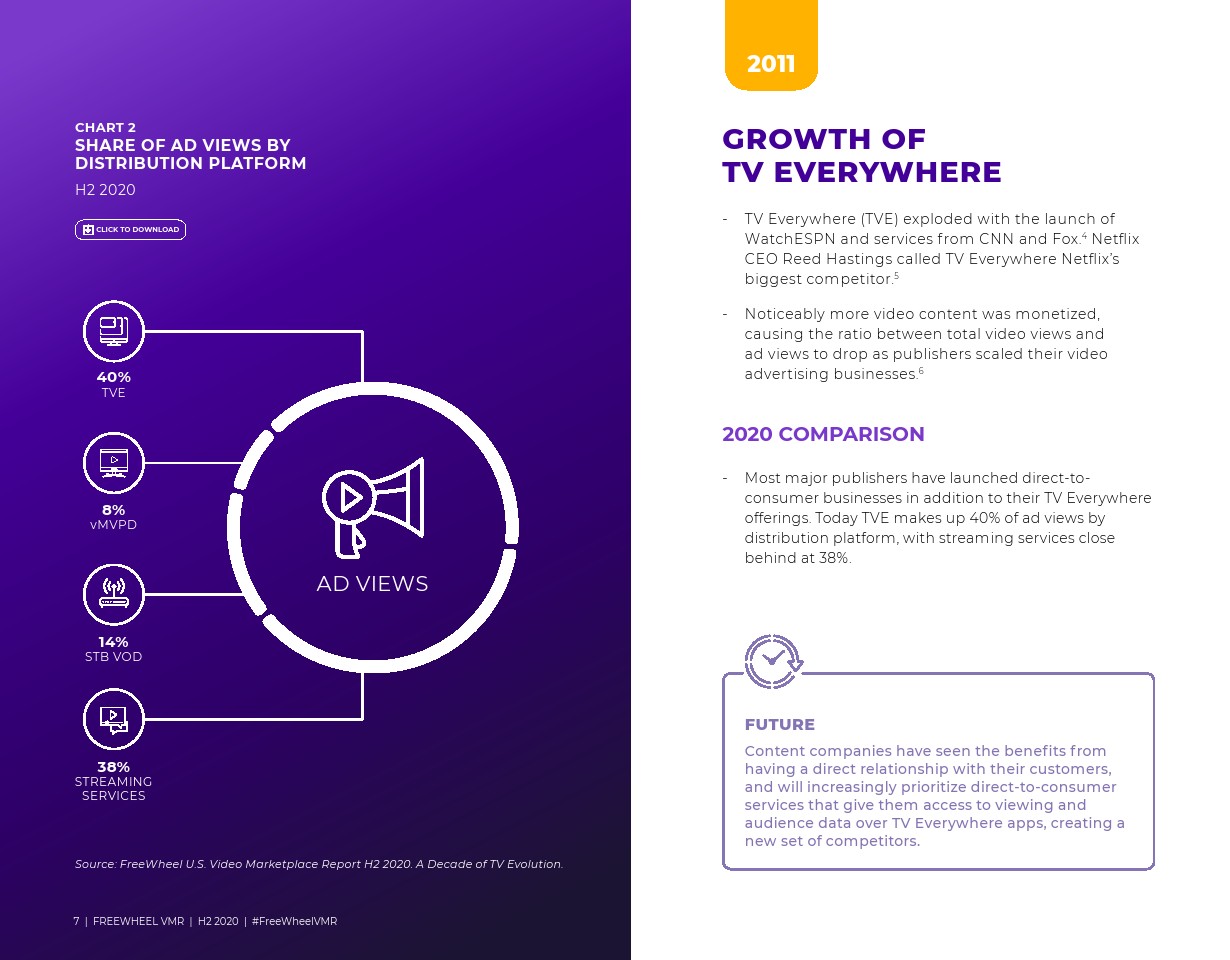 CHART 2
SHARE OF AD VIEWS BY DISTRIBUTION PLATFORM
H2 2020

CLICK TO DOWNLOAD

40%
TVE

8%
vMVPD

14%
STB VOD

38%
STREAMING SERVICES

AD VIEWS

Source: FreeWheel U.S. Video Marketplace Report H2 2020. A Decade of TV Evolution.

7 | FREEWHEEL VMR | H2 2020 | #FreeWheelVMR

2011

GROWTH OF TV EVERYWHERE

- TV Everywhere (TVE) exploded with the launch of WatchESPN and services from CNN and Fox.$^4$ Netflix CEO Reed Hastings called TV Everywhere Netflix's biggest competitor.$^5$

- Noticeably more video content was monetized, causing the ratio between total video views and ad views to drop as publishers scaled their video advertising businesses.$^6$

2020 COMPARISON

- Most major publishers have launched direct-to-consumer businesses in addition to their TV Everywhere offerings. Today TVE makes up 40% of ad views by distribution platform, with streaming services close behind at 38%.

FUTURE
Content companies have seen the benefits from having a direct relationship with their customers, and will increasingly prioritize direct-to-consumer services that give them access to viewing and audience data over TV Everywhere apps, creating a new set of competitors.